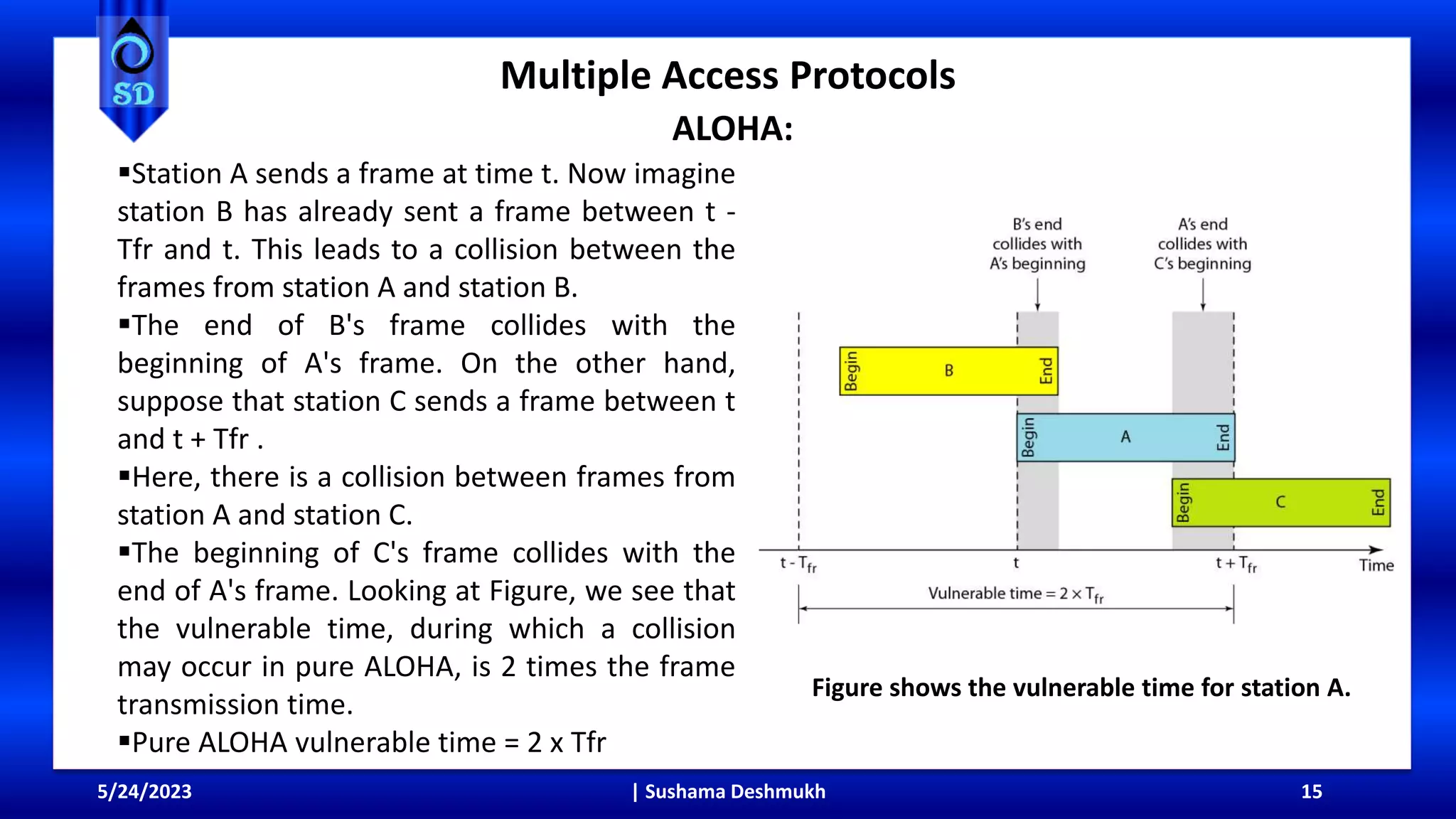 SD

Multiple Access Protocols

ALOHA:

▪Station A sends a frame at time t. Now imagine station B has already sent a frame between t - Tfr and t. This leads to a collision between the frames from station A and station B.

▪The end of B's frame collides with the beginning of A's frame. On the other hand, suppose that station C sends a frame between t and t + Tfr .

▪Here, there is a collision between frames from station A and station C.

▪The beginning of C's frame collides with the end of A's frame. Looking at Figure, we see that the vulnerable time, during which a collision may occur in pure ALOHA, is 2 times the frame transmission time.

▪Pure ALOHA vulnerable time = 2 x Tfr

B's end collides with A's beginning

A's end collides with C's beginning

Begin B End

Begin A End

Begin C End

$t - T_{fr}$

t

$t + T_{fr}$

Time

Vulnerable time = $2 \times T_{fr}$

Figure shows the vulnerable time for station A.

5/24/2023

| Sushama Deshmukh

15